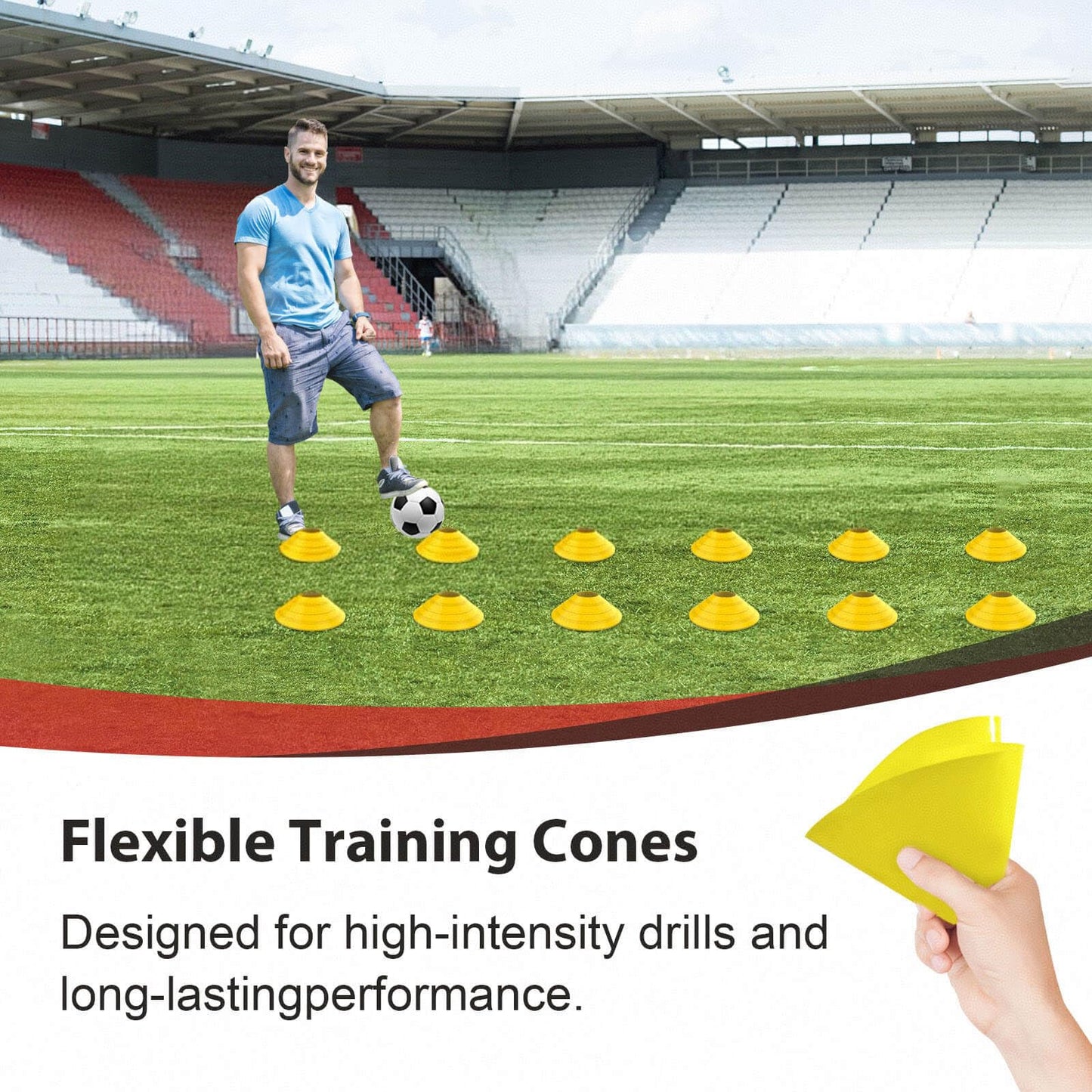 Flexible Training Cones

Designed for high-intensity drills and long-lastingperformance.